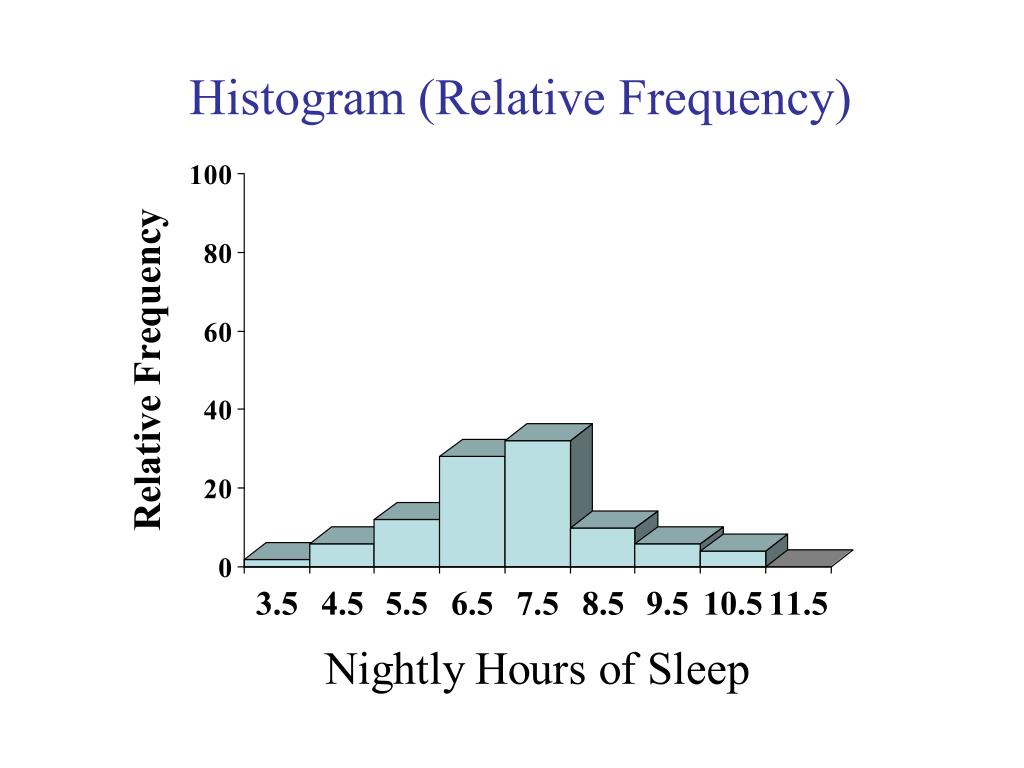 Histogram (Relative Frequency)

Relative Frequency

100
80
60
40
20
0

3.5 4.5 5.5 6.5 7.5 8.5 9.5 10.5 11.5

Nightly Hours of Sleep